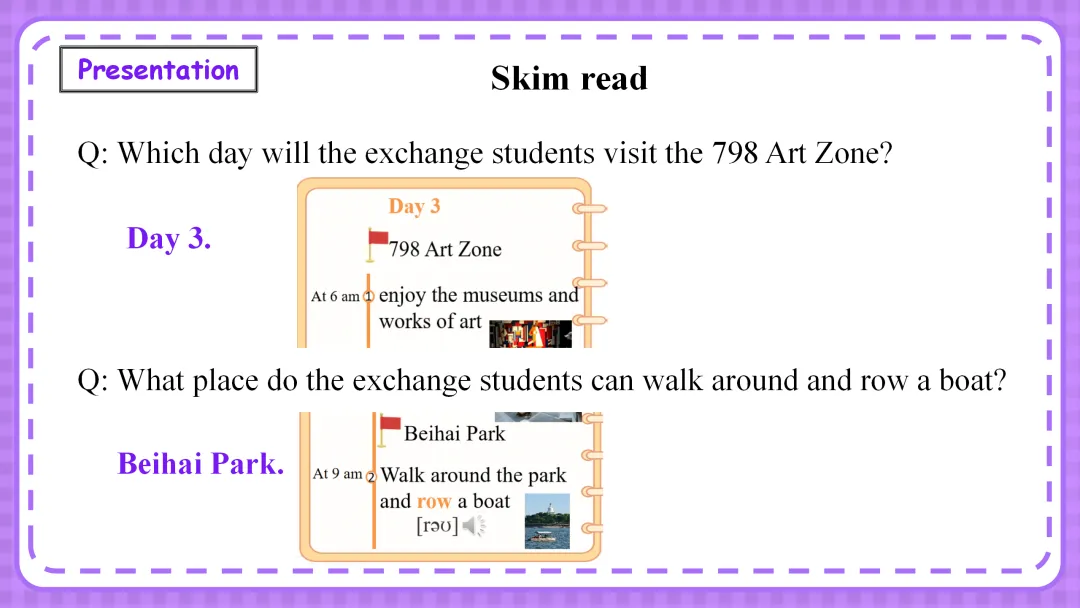 Presentation

Skim read

Q: Which day will the exchange students visit the 798 Art Zone?

Day 3.

Day 3

798 Art Zone

At 6 am ① enjoy the museums and works of art

Q: What place do the exchange students can walk around and row a boat?

Beihai Park.

Beihai Park

At 9 am ② Walk around the park and row a boat

[rəʊ]